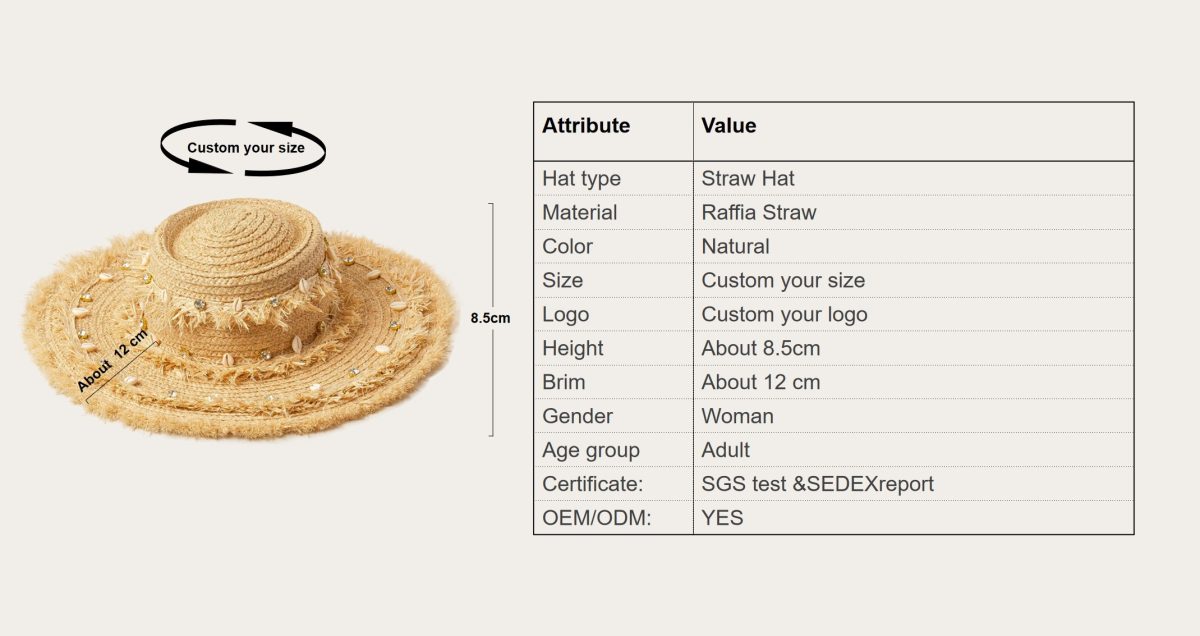 Custom your size

About 12 cm

8.5cm

| Attribute | Value |
|---|---|
| Hat type | Straw Hat |
| Material | Raffia Straw |
| Color | Natural |
| Size | Custom your size |
| Logo | Custom your logo |
| Height | About 8.5cm |
| Brim | About 12 cm |
| Gender | Woman |
| Age group | Adult |
| Certificate: | SGS test &SEDEXreport |
| OEM/ODM: | YES |